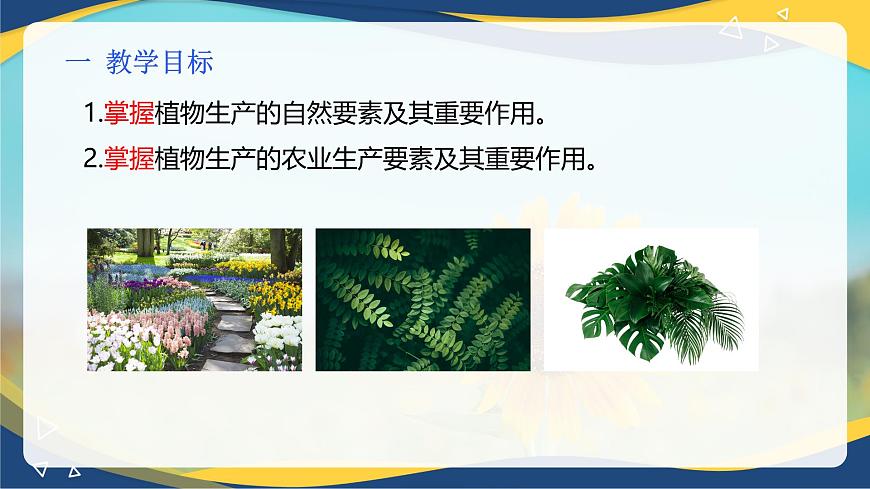 一 教学目标

1.掌握植物生产的自然要素及其重要作用。

2.掌握植物生产的农业生产要素及其重要作用。